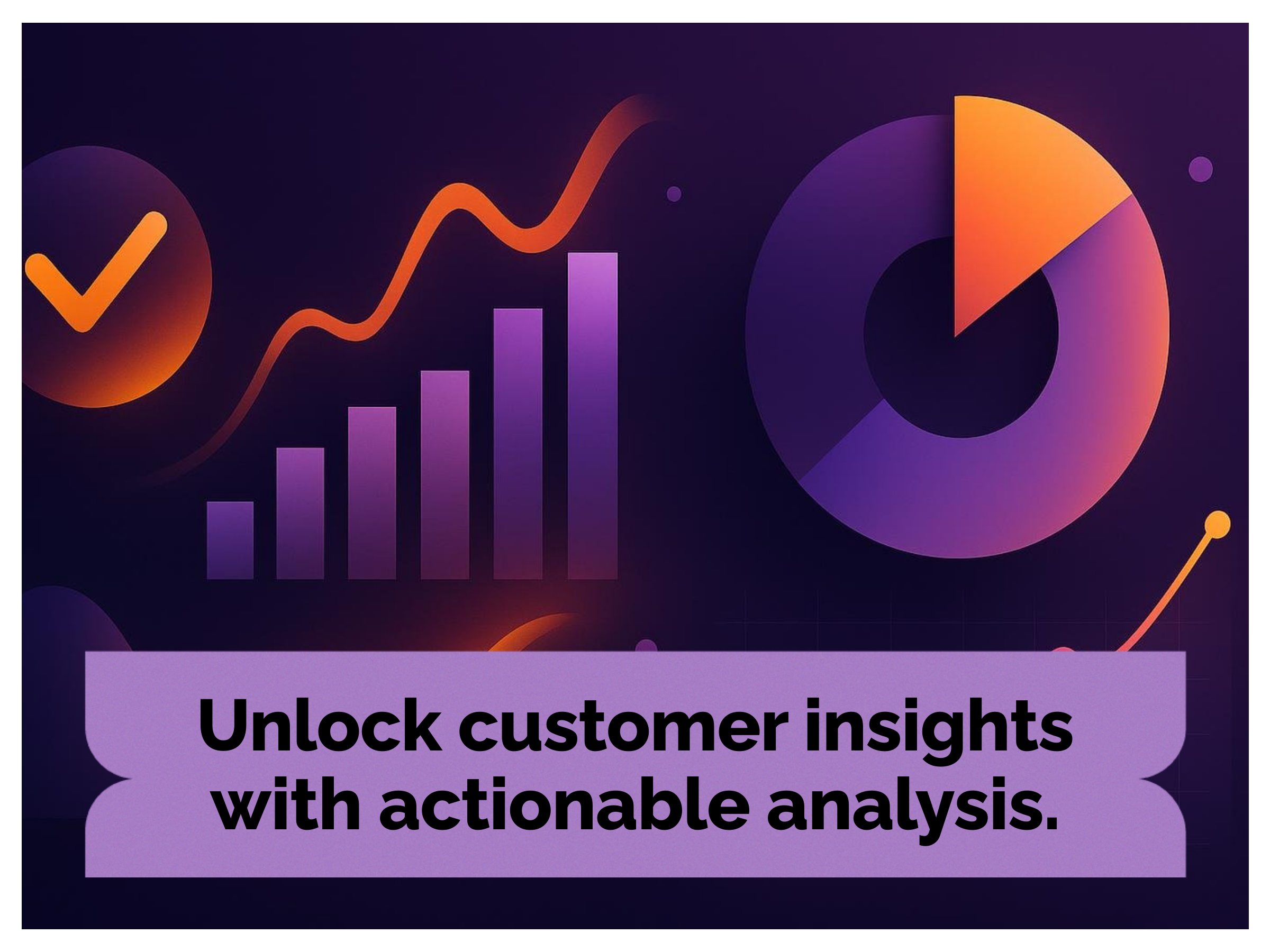 Unlock customer insights with actionable analysis.